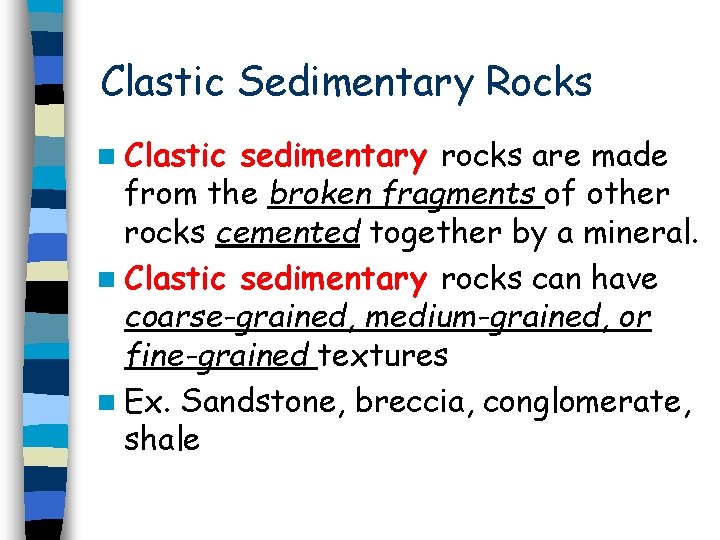 Clastic Sedimentary Rocks

Clastic sedimentary rocks are made from the broken fragments of other rocks cemented together by a mineral.

Clastic sedimentary rocks can have coarse-grained, medium-grained, or fine-grained textures

Ex. Sandstone, breccia, conglomerate, shale